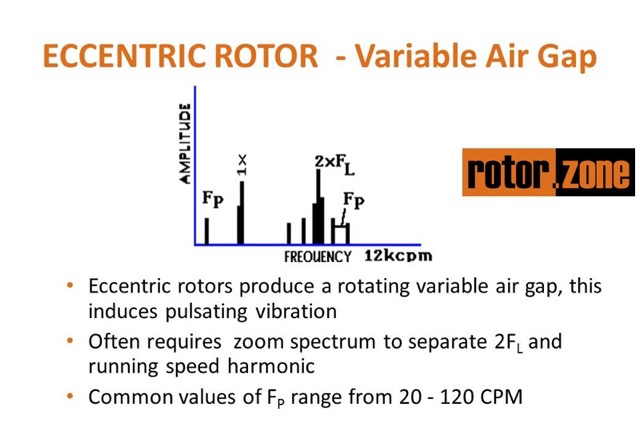 ECCENTRIC ROTOR - Variable Air Gap

AMPLITUDE

$F_P$

1×

$2×F_L$

$F_P$

FREQUENCY 12kcpm

rotor.zone

• Eccentric rotors produce a rotating variable air gap, this induces pulsating vibration

• Often requires zoom spectrum to separate $2F_L$ and running speed harmonic

• Common values of $F_P$ range from 20 - 120 CPM